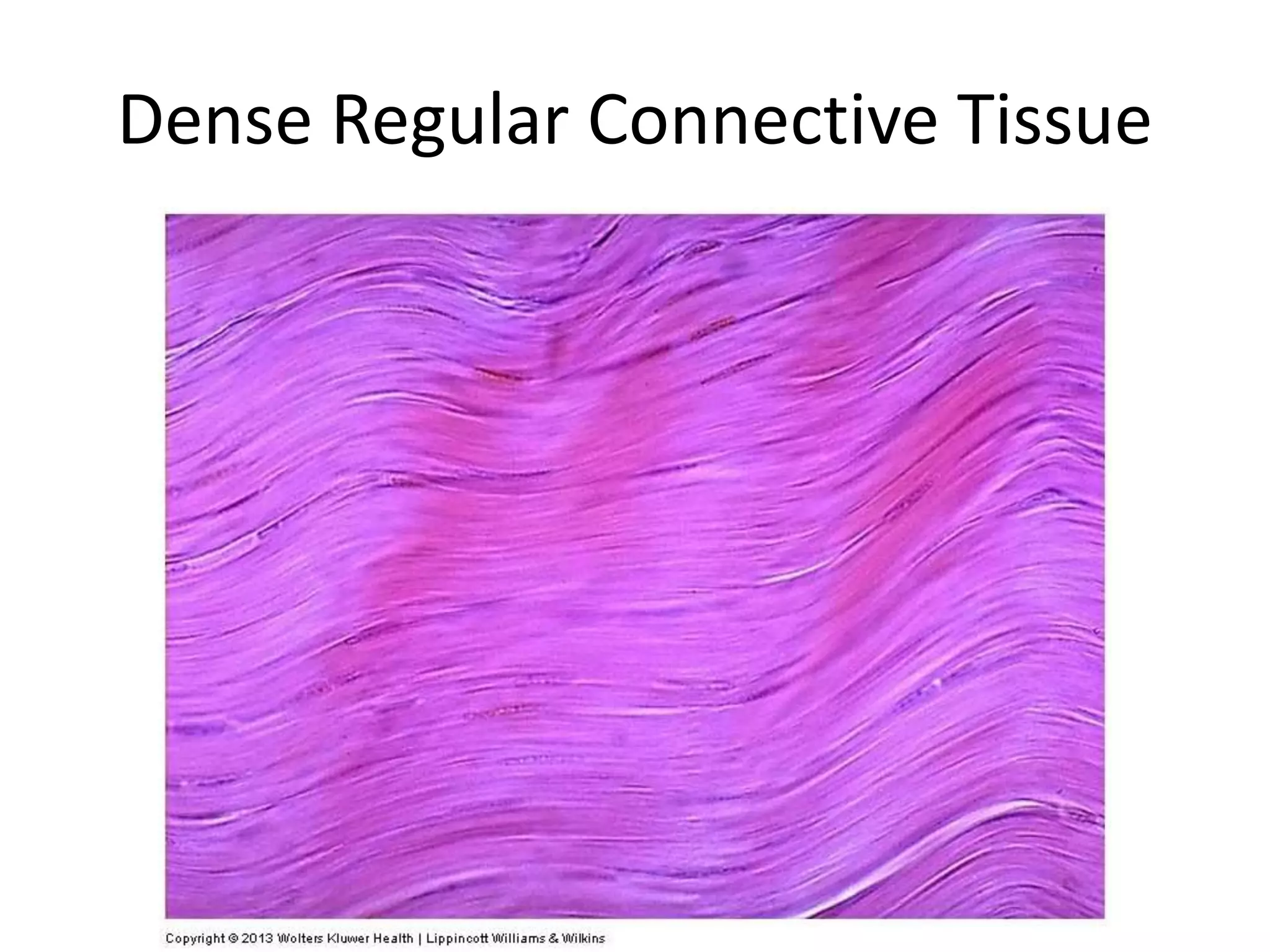 Dense Regular Connective Tissue

Copyright © 2013 Wolters Kluwer Health | Lippincott Williams & Wilkins